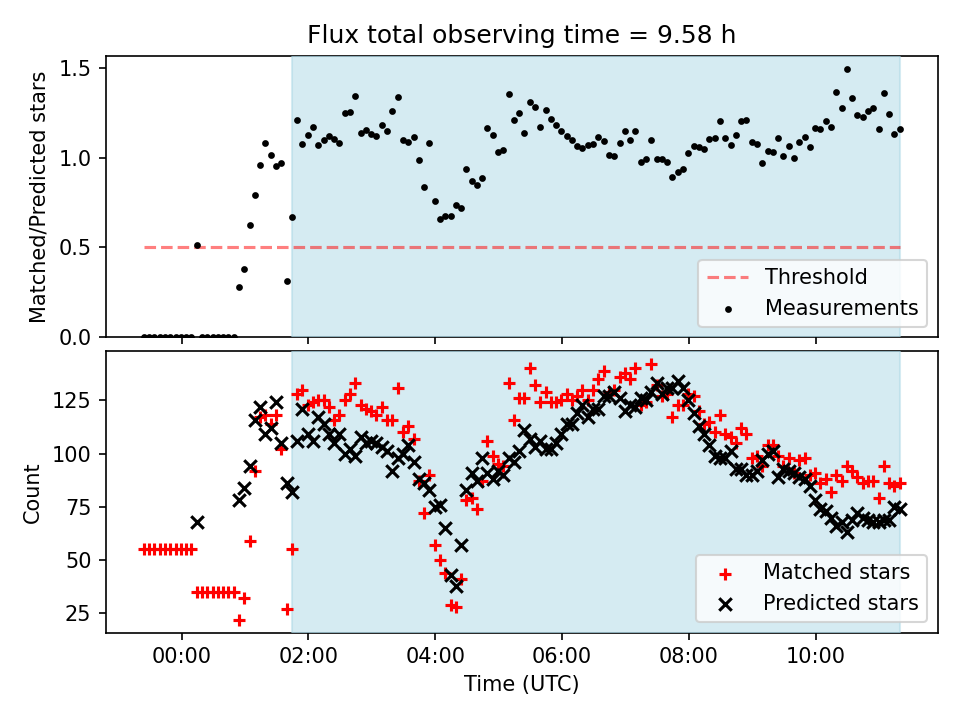 Flux total observing time = 9.58 h

Matched/Predicted stars

1.5
1.0
0.5
0.0

Threshold
Measurements

Count

125
100
75
50
25

Matched stars
Predicted stars

00:00
02:00
04:00
06:00
08:00
10:00

Time (UTC)